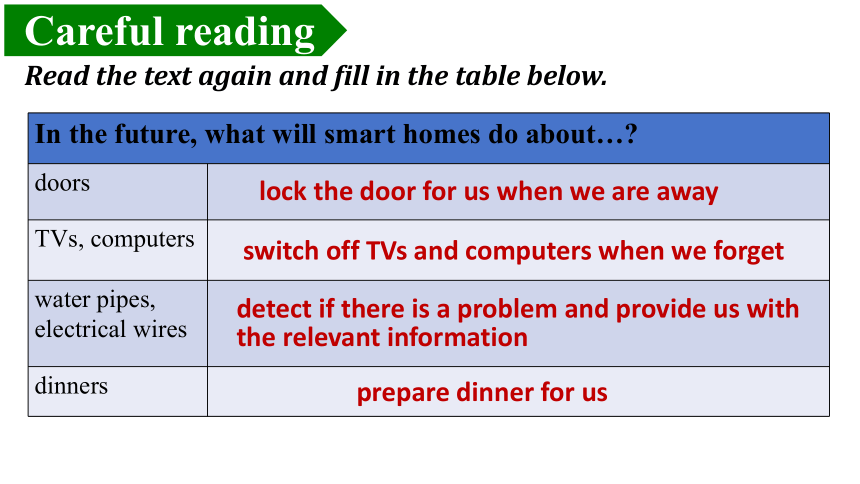 Careful reading

Read the text again and fill in the table below.

| In the future, what will smart homes do about…? | |
|---|---|
| doors | lock the door for us when we are away |
| TVs, computers | switch off TVs and computers when we forget |
| water pipes, electrical wires | detect if there is a problem and provide us with the relevant information |
| dinners | prepare dinner for us |